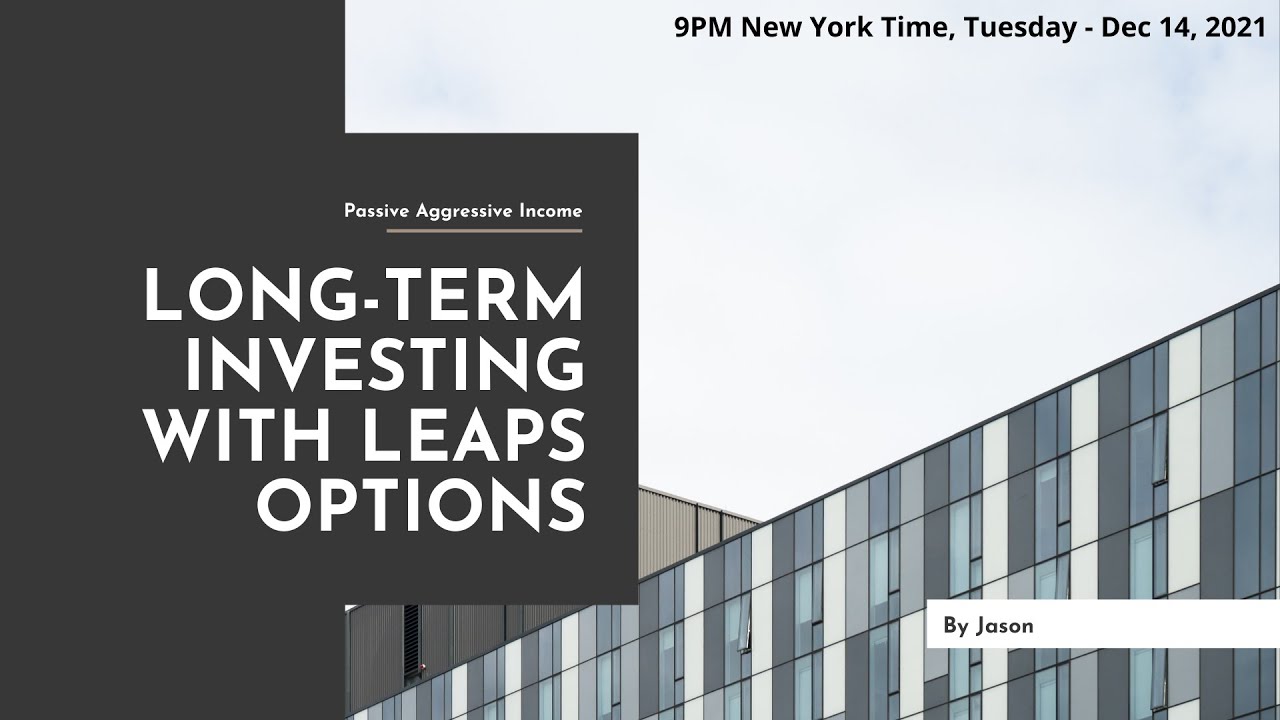 9PM New York Time, Tuesday - Dec 14, 2021

Passive Aggressive Income

LONG-TERM INVESTING WITH LEAPS OPTIONS

By Jason